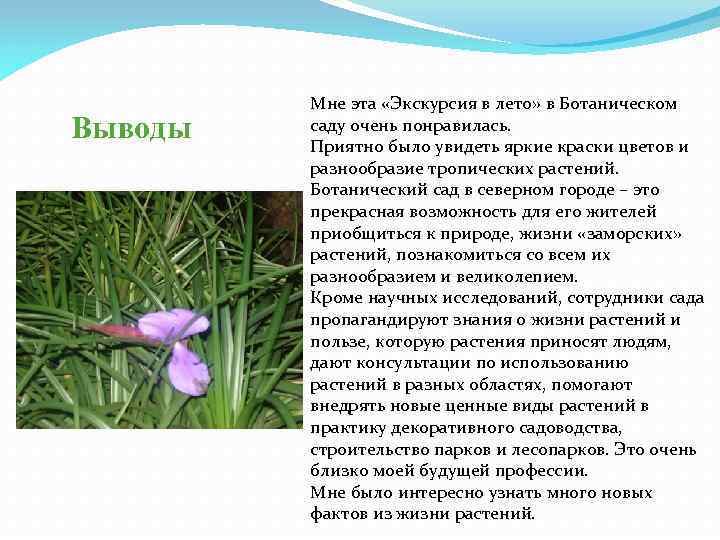 Выводы

Мне эта «Экскурсия в лето» в Ботаническом саду очень понравилась.
Приятно было увидеть яркие краски цветов и разнообразие тропических растений.
Ботанический сад в северном городе – это прекрасная возможность для его жителей приобщиться к природе, жизни «заморских» растений, познакомиться со всем их разнообразием и великолепием.
Кроме научных исследований, сотрудники сада пропагандируют знания о жизни растений и пользе, которую растения приносят людям, дают консультации по использованию растений в разных областях, помогают внедрять новые ценные виды растений в практику декоративного садоводства, строительство парков и лесопарков. Это очень близко моей будущей профессии.
Мне было интересно узнать много новых фактов из жизни растений.